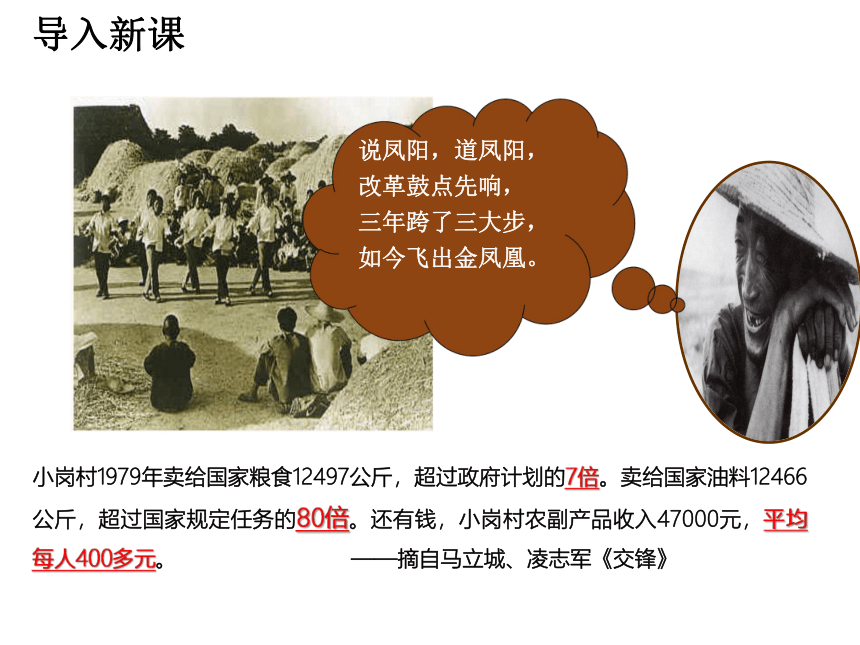 导入新课

说凤阳，道凤阳，
改革鼓点先响，
三年跨了三大步，
如今飞出金凤凰。

小岗村1979年卖给国家粮食12497公斤，超过政府计划的7倍。卖给国家油料12466公斤，超过国家规定任务的80倍。还有钱，小岗村农副产品收入47000元，平均每人400多元。 ——摘自马立城、凌志军《交锋》